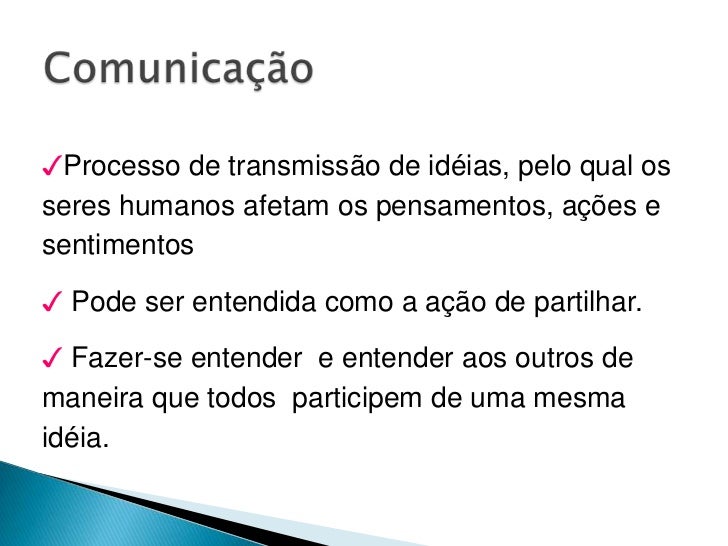 Comunicação

✓Processo de transmissão de idéias, pelo qual os seres humanos afetam os pensamentos, ações e sentimentos

✓ Pode ser entendida como a ação de partilhar.

✓ Fazer-se entender e entender aos outros de maneira que todos participem de uma mesma idéia.